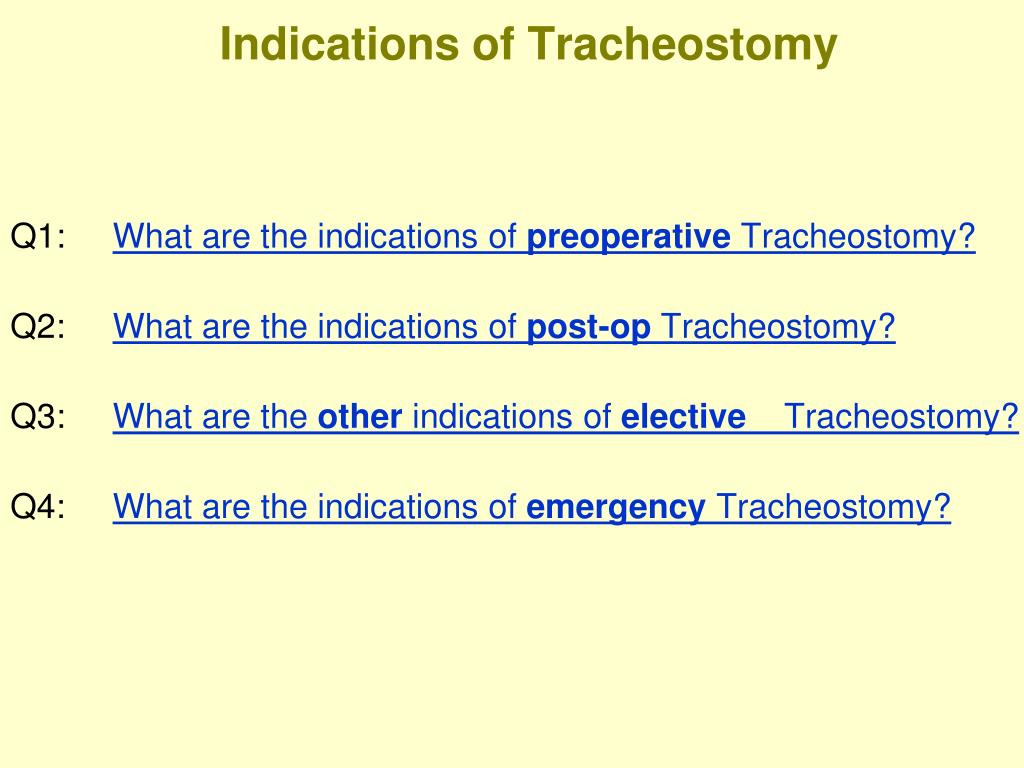 Indications of Tracheostomy

Q1: What are the indications of preoperative Tracheostomy?

Q2: What are the indications of post-op Tracheostomy?

Q3: What are the other indications of elective Tracheostomy?

Q4: What are the indications of emergency Tracheostomy?